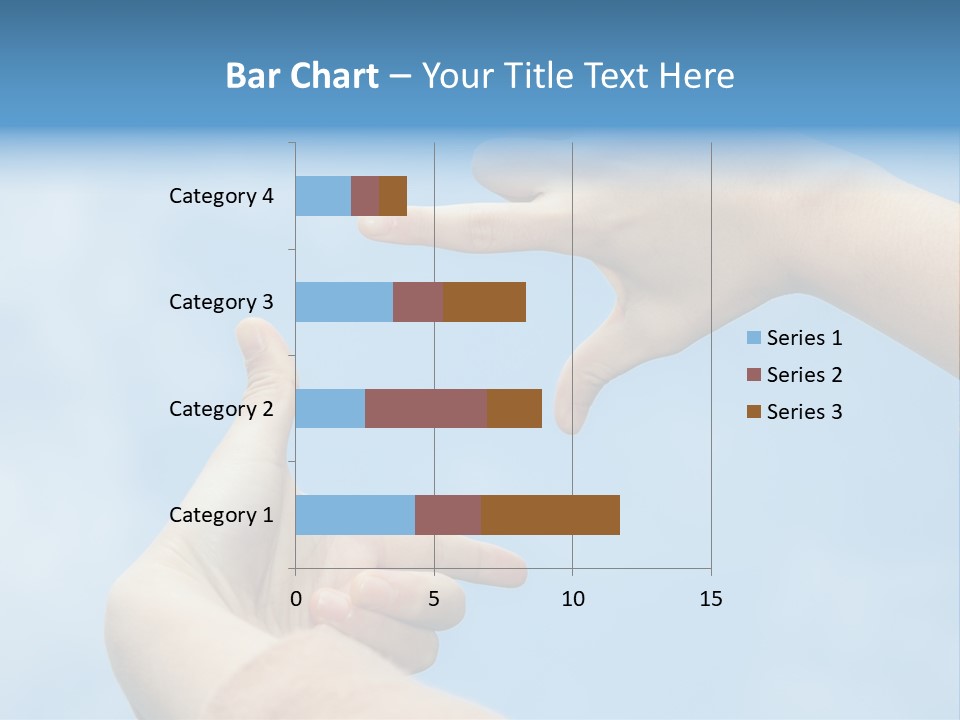 Bar Chart – Your Title Text Here

Category 4
Category 3
Category 2
Category 1

0
5
10
15

Series 1
Series 2
Series 3